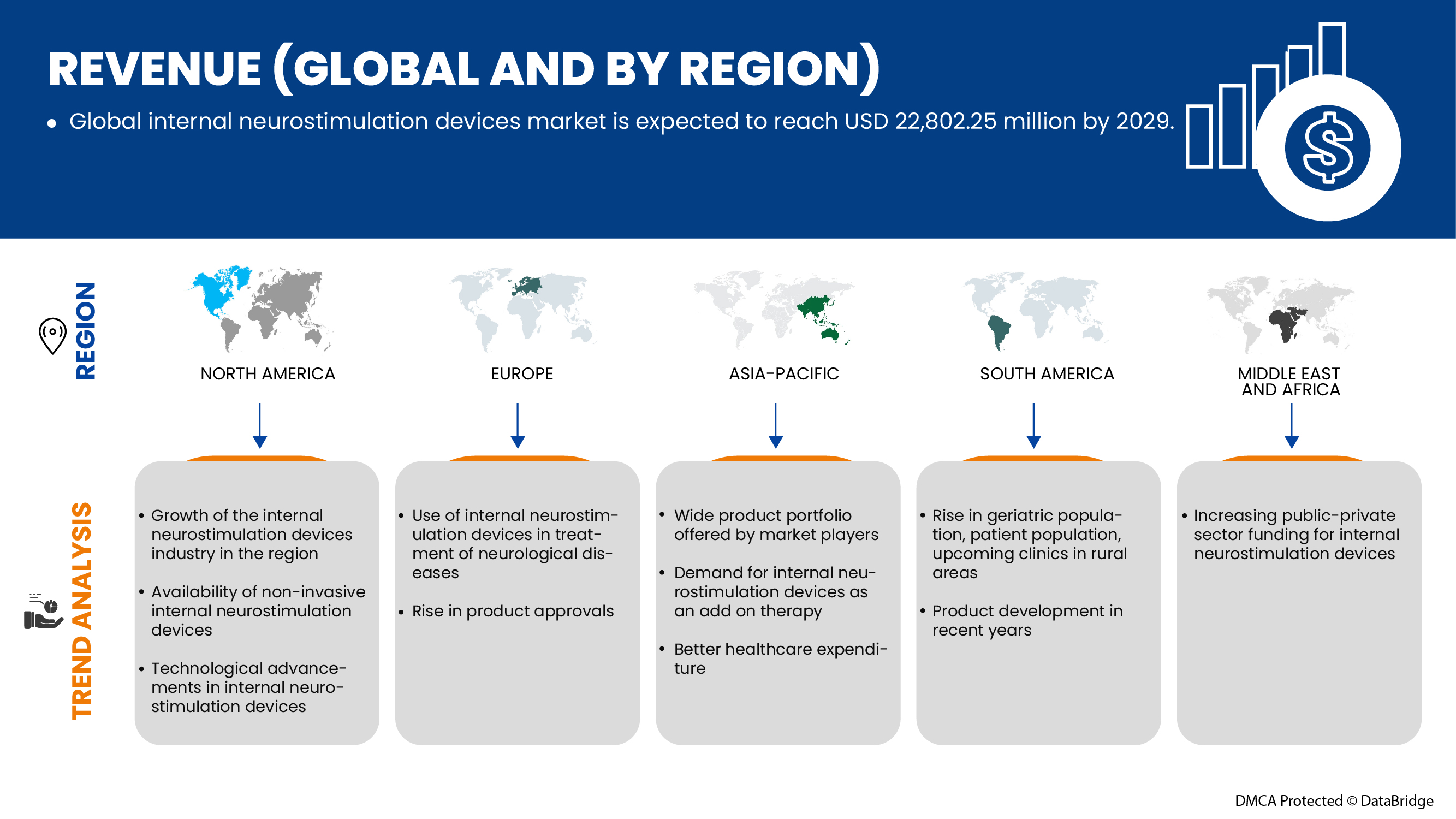 REVENUE (GLOBAL AND BY REGION)

• Global internal neurostimulation devices market is expected to reach USD 22,802.25 million by 2029.

REGION

NORTH AMERICA

EUROPE

ASIA-PACIFIC

SOUTH AMERICA

MIDDLE EAST AND AFRICA

TREND ANALYSIS

• Growth of the internal neurostimulation devices industry in the region

• Availability of non-invasive internal neurostimulation devices

• Technological advancements in internal neurostimulation devices

• Use of internal neurostimulation devices in treatment of neurological diseases

• Rise in product approvals

• Wide product portfolio offered by market players

• Demand for internal neurostimulation devices as an add on therapy

• Better healthcare expenditure

• Rise in geriatric population, patient population, upcoming clinics in rural areas

• Product development in recent years

• Increasing public-private sector funding for internal neurostimulation devices

DMCA Protected © DataBridge